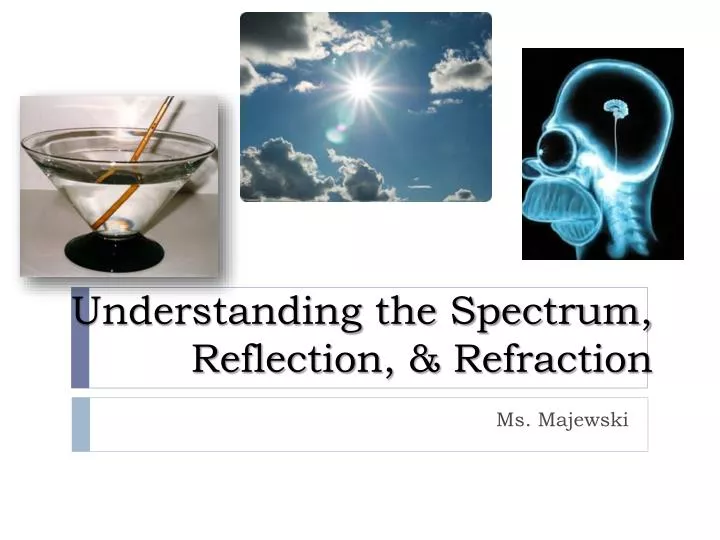 Understanding the Spectrum, Reflection, & Refraction

Ms. Majewski